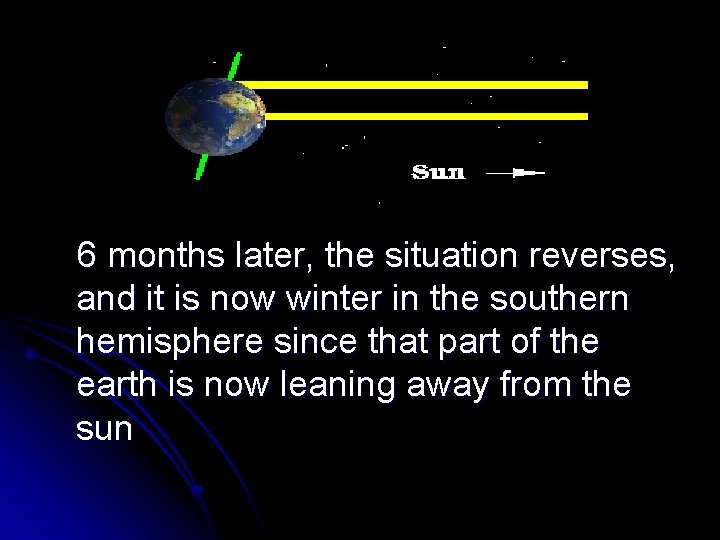 Sun

6 months later, the situation reverses, and it is now winter in the southern hemisphere since that part of the earth is now leaning away from the sun